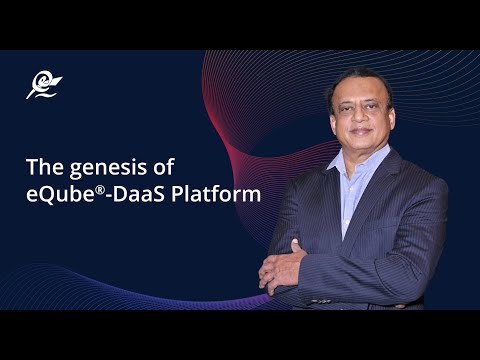 The genesis of eQube®-DaaS Platform